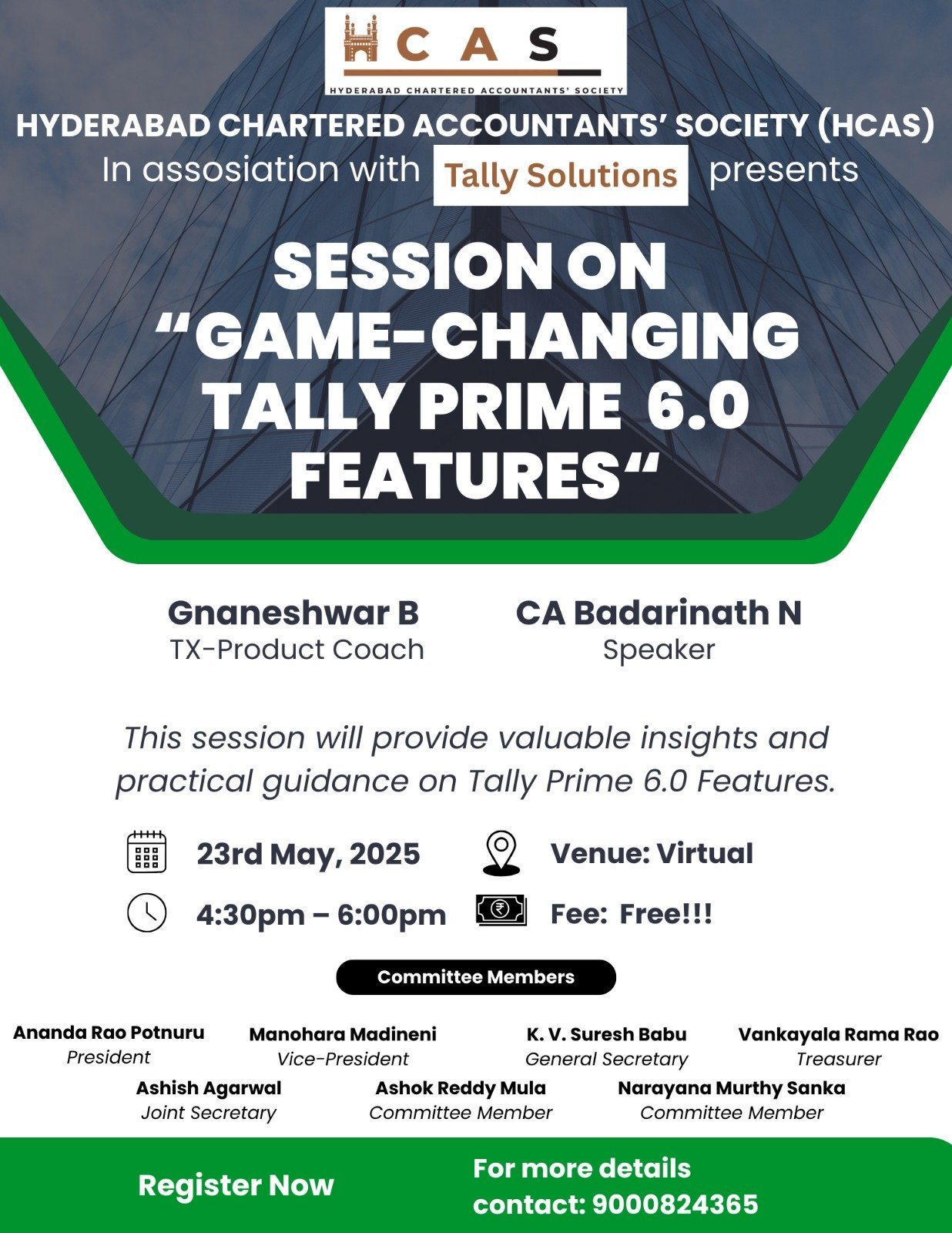 HCAS
HYDERABAD CHARTERED ACCOUNTANTS' SOCIETY

HYDERABAD CHARTERED ACCOUNTANTS' SOCIETY (HCAS)
In assosiation with Tally Solutions presents

SESSION ON "GAME-CHANGING TALLY PRIME 6.0 FEATURES"

Gnaneshwar B
TX-Product Coach

CA Badarinath N
Speaker

This session will provide valuable insights and practical guidance on Tally Prime 6.0 Features.

23rd May, 2025

Venue: Virtual

4:30pm – 6:00pm

Fee: Free!!!

Committee Members

Ananda Rao Potnuru
President

Manohara Madineni
Vice-President

K. V. Suresh Babu
General Secretary

Vankayala Rama Rao
Treasurer

Ashish Agarwal
Joint Secretary

Ashok Reddy Mula
Committee Member

Narayana Murthy Sanka
Committee Member

Register Now

For more details contact: 9000824365